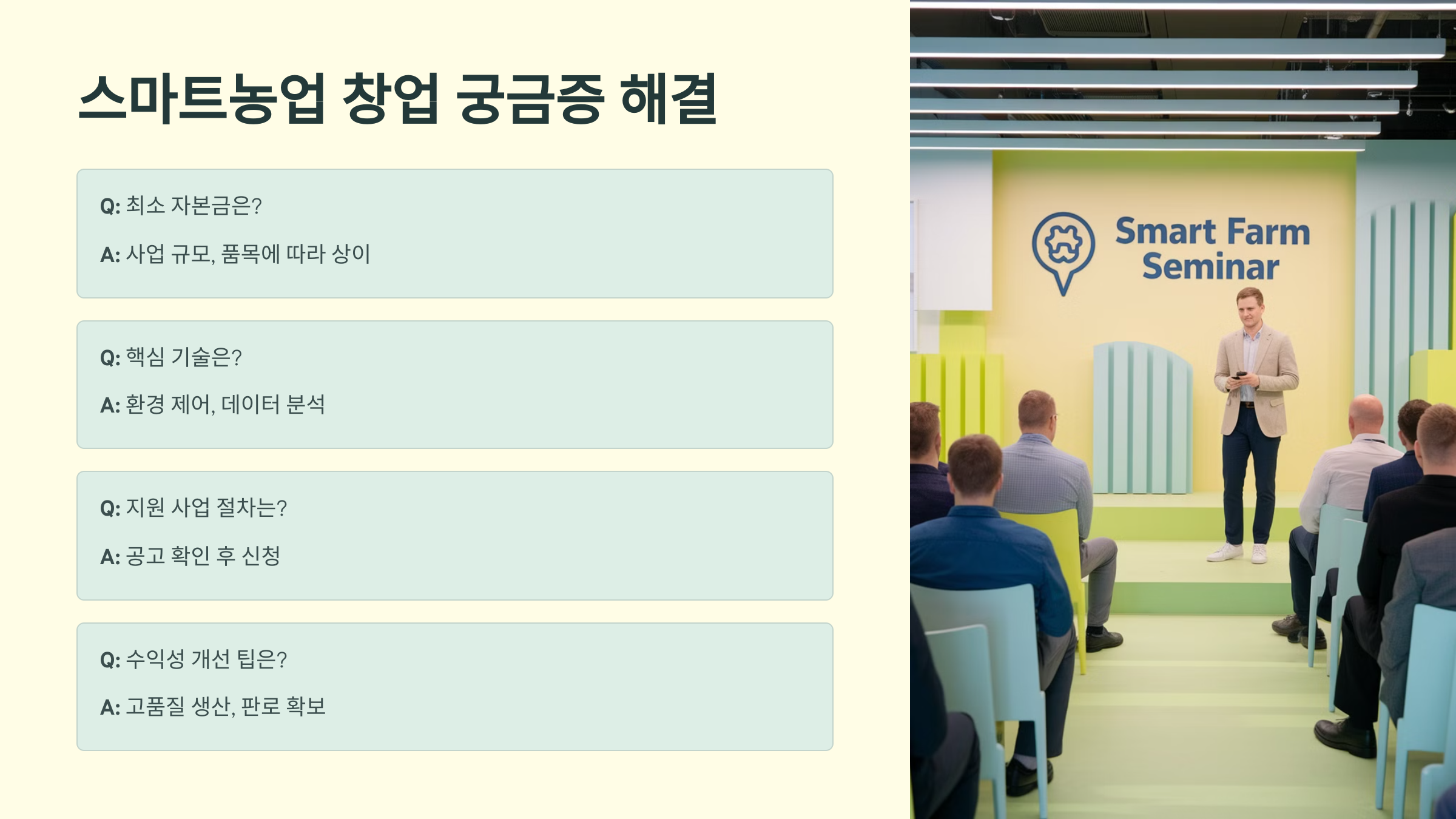 스마트농업 창업 궁금증 해결

Q: 최소 자본금은?

A: 사업 규모, 품목에 따라 상이

Q: 핵심 기술은?

A: 환경 제어, 데이터 분석

Q: 지원 사업 절차는?

A: 공고 확인 후 신청

Q: 수익성 개선 팁은?

A: 고품질 생산, 판로 확보

Smart Farm Seminar